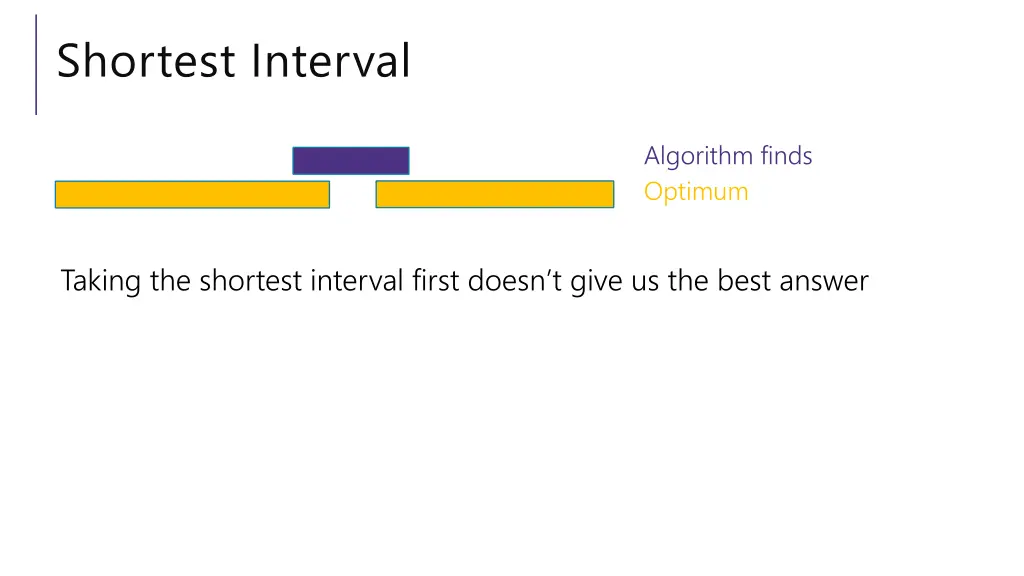 Shortest Interval

Algorithm finds
Optimum

Taking the shortest interval first doesn't give us the best answer